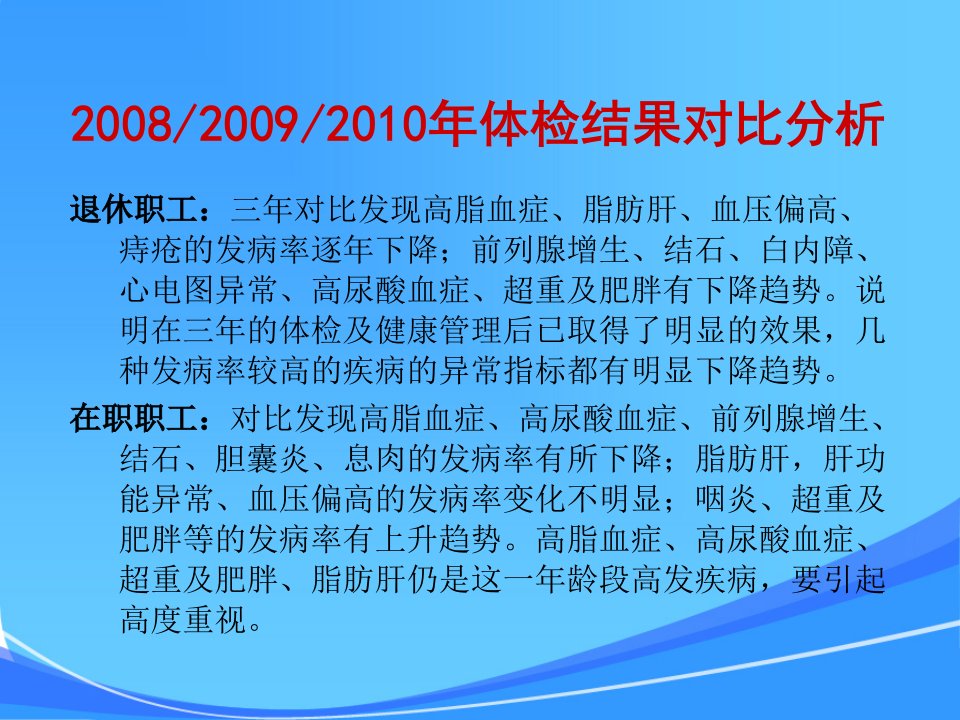 2008/2009/2010年体检结果对比分析

退休职工：三年对比发现高脂血症、脂肪肝、血压偏高、痔疮的发病率逐年下降；前列腺增生、结石、白内障、心电图异常、高尿酸血症、超重及肥胖有下降趋势。说明在三年的体检及健康管理后已取得了明显的效果，几种发病率较高的疾病的异常指标都有明显下降趋势。

在职职工：对比发现高脂血症、高尿酸血症、前列腺增生、结石、胆囊炎、息肉的发病率有所下降；脂肪肝，肝功能异常、血压偏高的发病率变化不明显；咽炎、超重及肥胖等的发病率有上升趋势。高脂血症、高尿酸血症、超重及肥胖、脂肪肝仍是这一年龄段高发疾病，要引起高度重视。